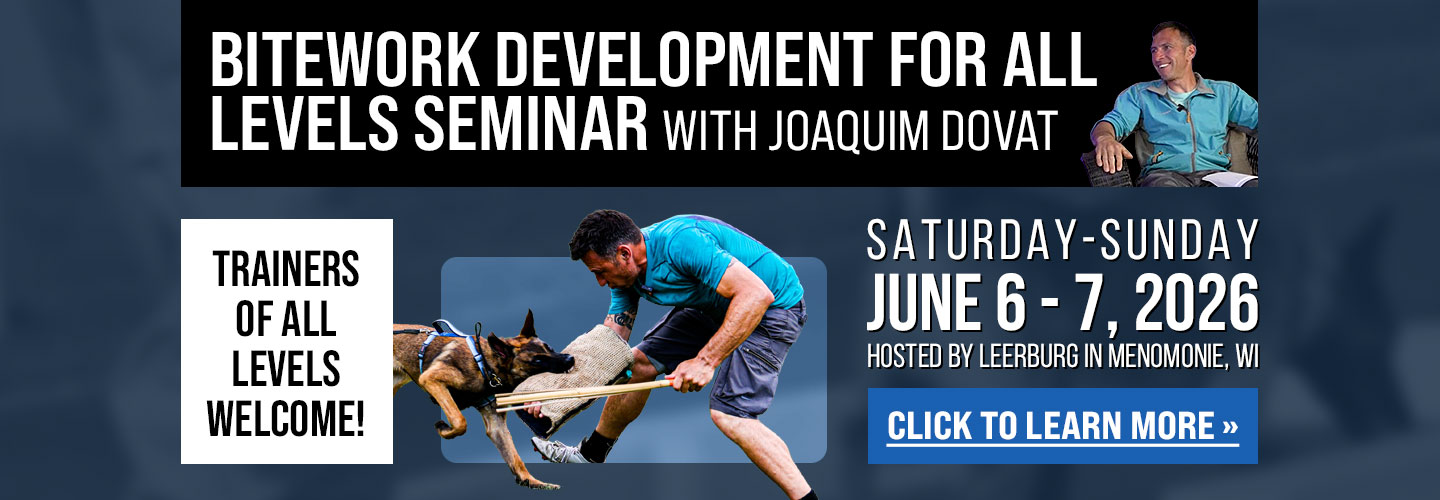 BITEWORK DEVELOPMENT FOR ALL LEVELS SEMINAR WITH JOAQUIM DOVAT

TRAINERS OF ALL LEVELS WELCOME!

SATURDAY-SUNDAY
JUNE 6 - 7, 2026
HOSTED BY LEERBURG IN MENOMONIE, WI

CLICK TO LEARN MORE »